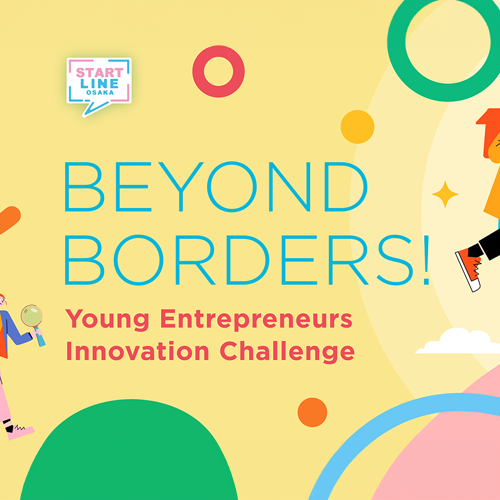 START LINE OSAKA

BEYOND BORDERS!

Young Entrepreneurs Innovation Challenge